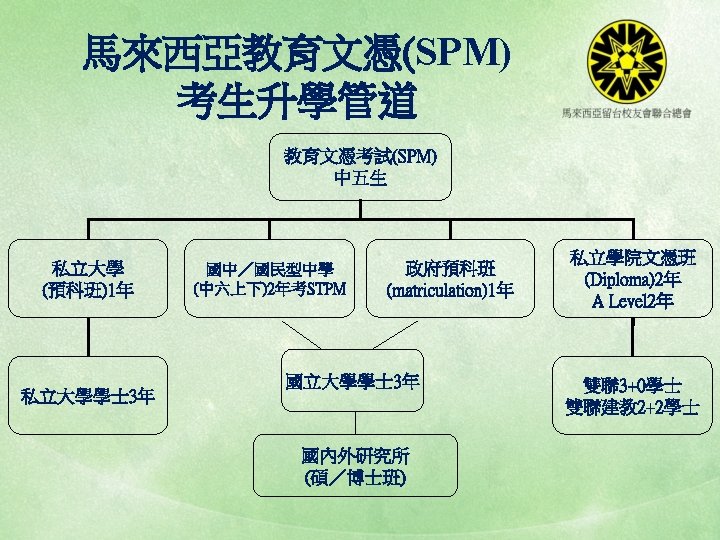 馬來西亞教育文憑(SPM)
考生升學管道

馬來西亞留台校友會聯合總會

教育文憑考試(SPM)
中五生

私立大學
(預科班)1年

國中／國民型中學
(中六上下)2年考STPM

政府預科班
(matriculation)1年

私立學院文憑班
(Diploma)2年
A Level2年

私立大學學士3年

國立大學學士3年

雙聯3+0學士
雙聯建教2+2學士

國內外研究所
(碩／博士班)